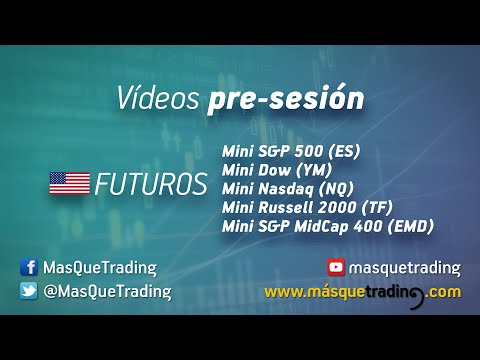 Vídeos pre-sesión

FUTUROS

Mini S&P 500 (ES)
Mini Dow (YM)
Mini Nasdaq (NQ)
Mini Russell 2000 (TF)
Mini S&P MidCap 400 (EMD)

MasQueTrading
@MasQueTrading

masquetrading
www.másquetrading.com